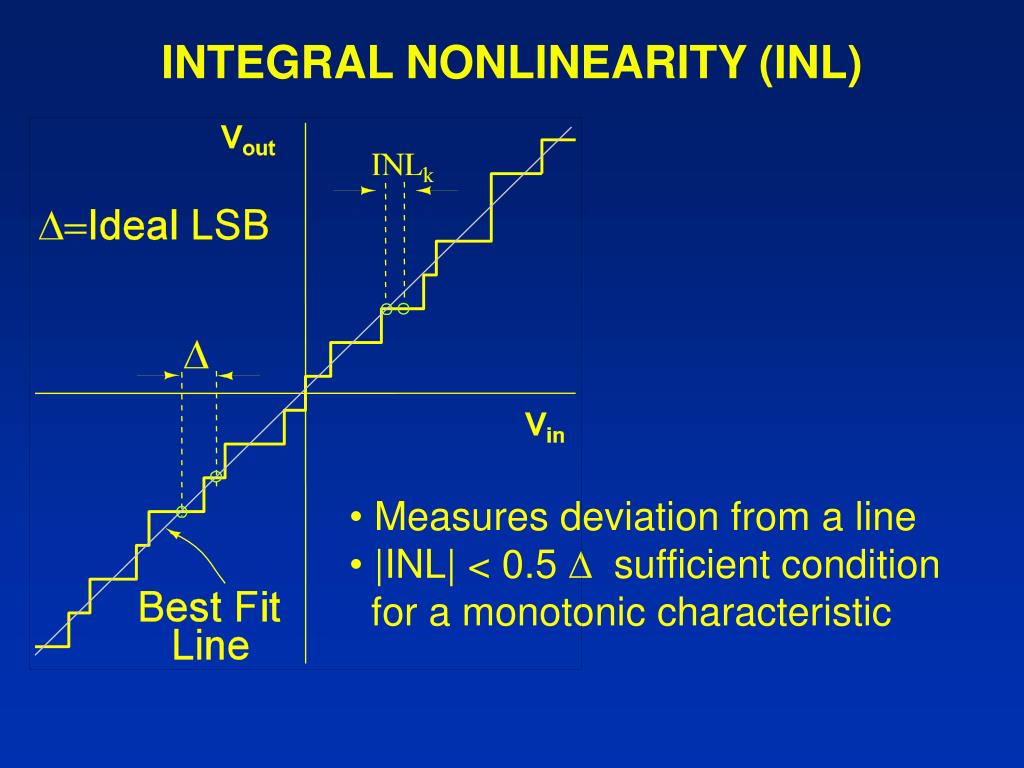 INTEGRAL NONLINEARITY (INL)

$V_{out}$

$INL_k$

$\Delta$=Ideal LSB

$\Delta$

$V_{in}$

Best Fit Line

• Measures deviation from a line
• |INL| < 0.5 $\Delta$ sufficient condition for a monotonic characteristic